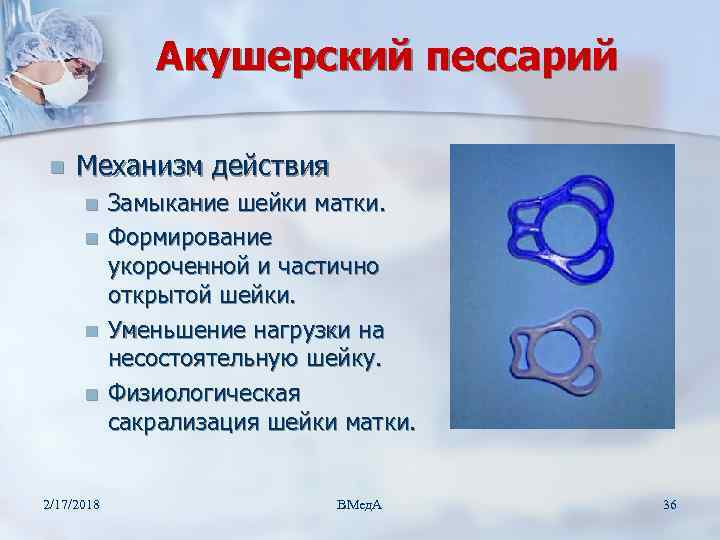 Акушерский пессарий

Механизм действия

Замыкание шейки матки.

Формирование укороченной и частично открытой шейки.

Уменьшение нагрузки на несостоятельную шейку.

Физиологическая сакрализация шейки матки.

2/17/2018

ВМедА

36